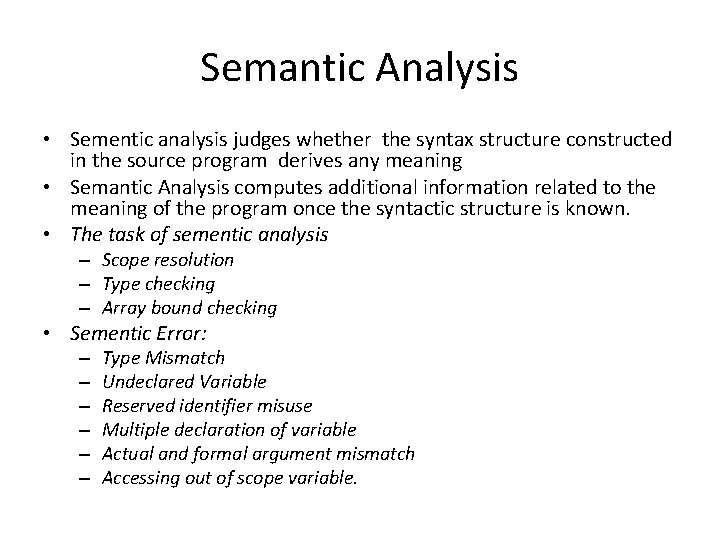 Semantic Analysis

• Sementic analysis judges whether the syntax structure constructed in the source program derives any meaning
• Semantic Analysis computes additional information related to the meaning of the program once the syntactic structure is known.
• The task of sementic analysis
– Scope resolution
– Type checking
– Array bound checking
• Sementic Error:
– Type Mismatch
– Undeclared Variable
– Reserved identifier misuse
– Multiple declaration of variable
– Actual and formal argument mismatch
– Accessing out of scope variable.